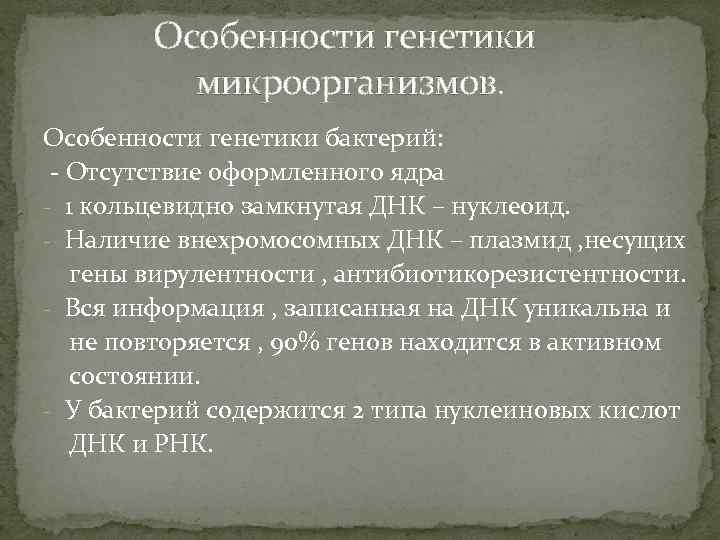 Особенности генетики микроорганизмов.

Особенности генетики бактерий:
- Отсутствие оформленного ядра
- 1 кольцевидно замкнутая ДНК – нуклеоид.
- Наличие внехромосомных ДНК – плазмид ,несущих гены вирулентности , антибиотикорезистентности.
- Вся информация , записанная на ДНК уникальна и не повторяется , 90% генов находится в активном состоянии.
- У бактерий содержится 2 типа нуклеиновых кислот ДНК и РНК.